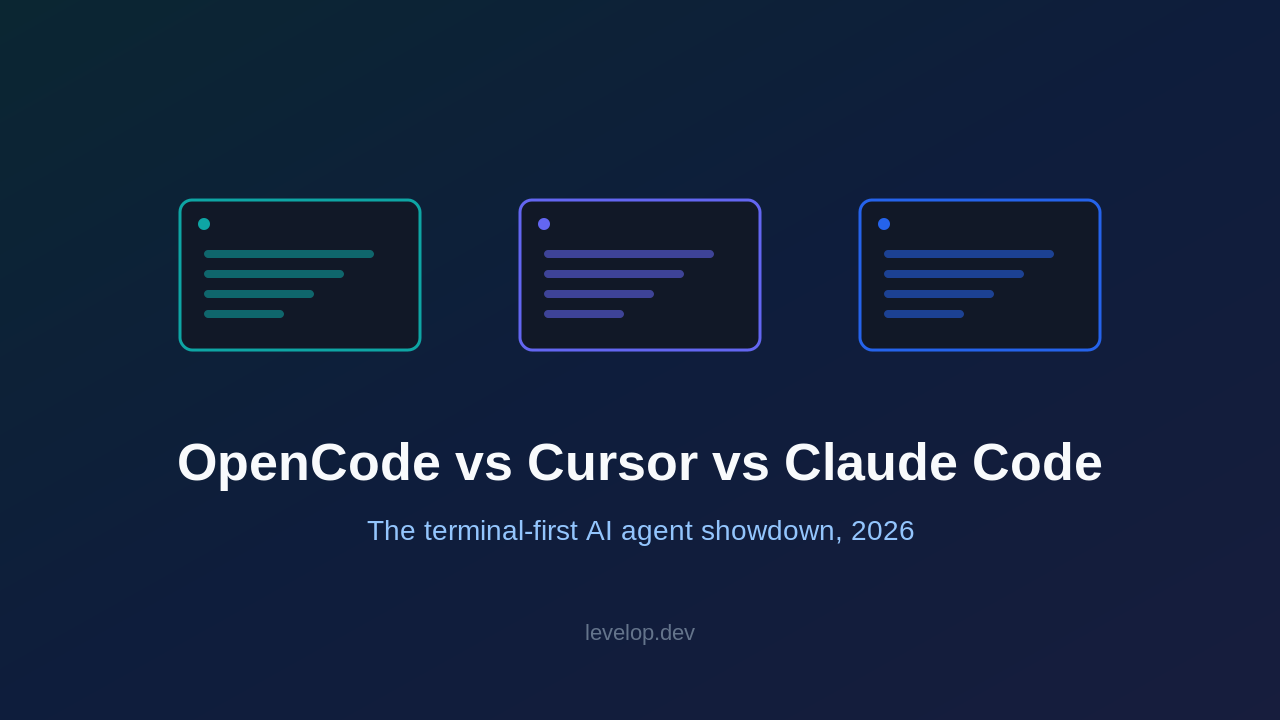 OpenCode vs Cursor vs Claude Code

The terminal-first AI agent showdown, 2026

levelop.dev